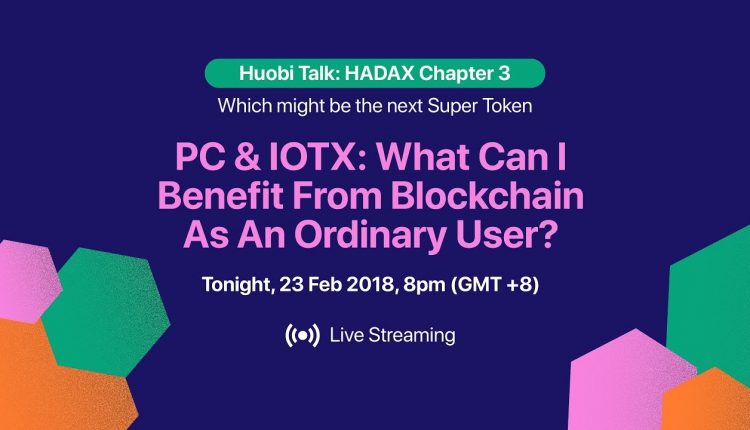 Huobi Talk: HADAX Chapter 3

Which might be the next Super Token

PC & IOTX: What Can I Benefit From Blockchain As An Ordinary User?

Tonight, 23 Feb 2018, 8pm (GMT +8)

Live Streaming